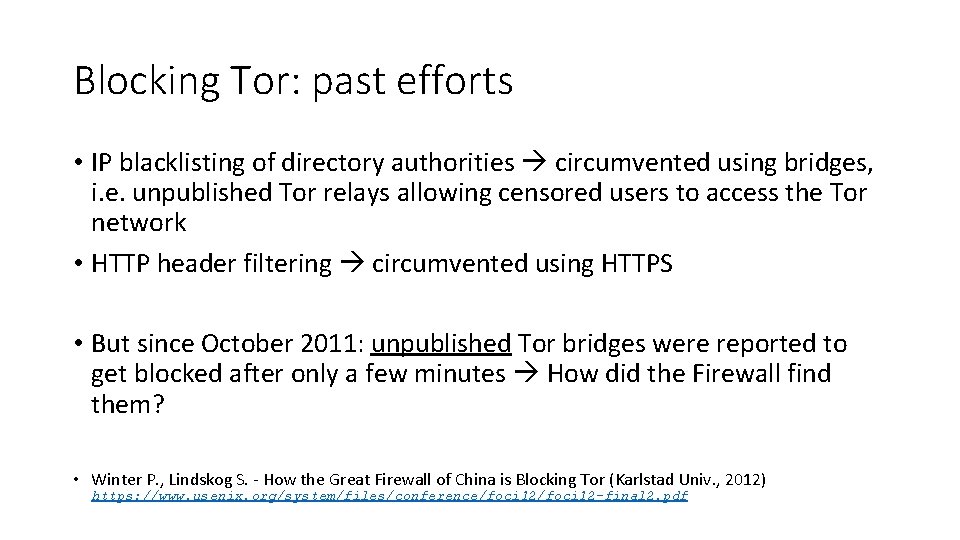 Blocking Tor: past efforts

• IP blacklisting of directory authorities → circumvented using bridges, i.e. unpublished Tor relays allowing censored users to access the Tor network

• HTTP header filtering → circumvented using HTTPS

• But since October 2011: unpublished Tor bridges were reported to get blocked after only a few minutes → How did the Firewall find them?

• Winter P., Lindskog S. - How the Great Firewall of China is Blocking Tor (Karlstad Univ., 2012) https://www.usenix.org/system/files/conference/foci12/foci12-final2.pdf